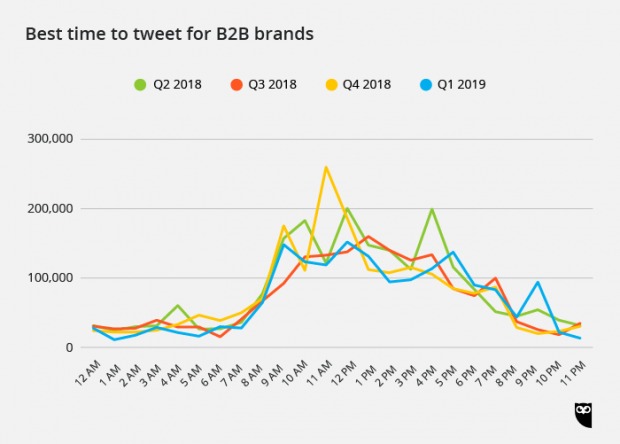 Best time to tweet for B2B brands

Q2 2018
Q3 2018
Q4 2018
Q1 2019

300,000
200,000
100,000
0

12 AM
1 AM
2 AM
3 AM
4 AM
5 AM
6 AM
7 AM
8 AM
9 AM
10 AM
11 AM
12 PM
1 PM
2 PM
3 PM
4 PM
5 PM
6 PM
7 PM
8 PM
9 PM
10 PM
11 PM